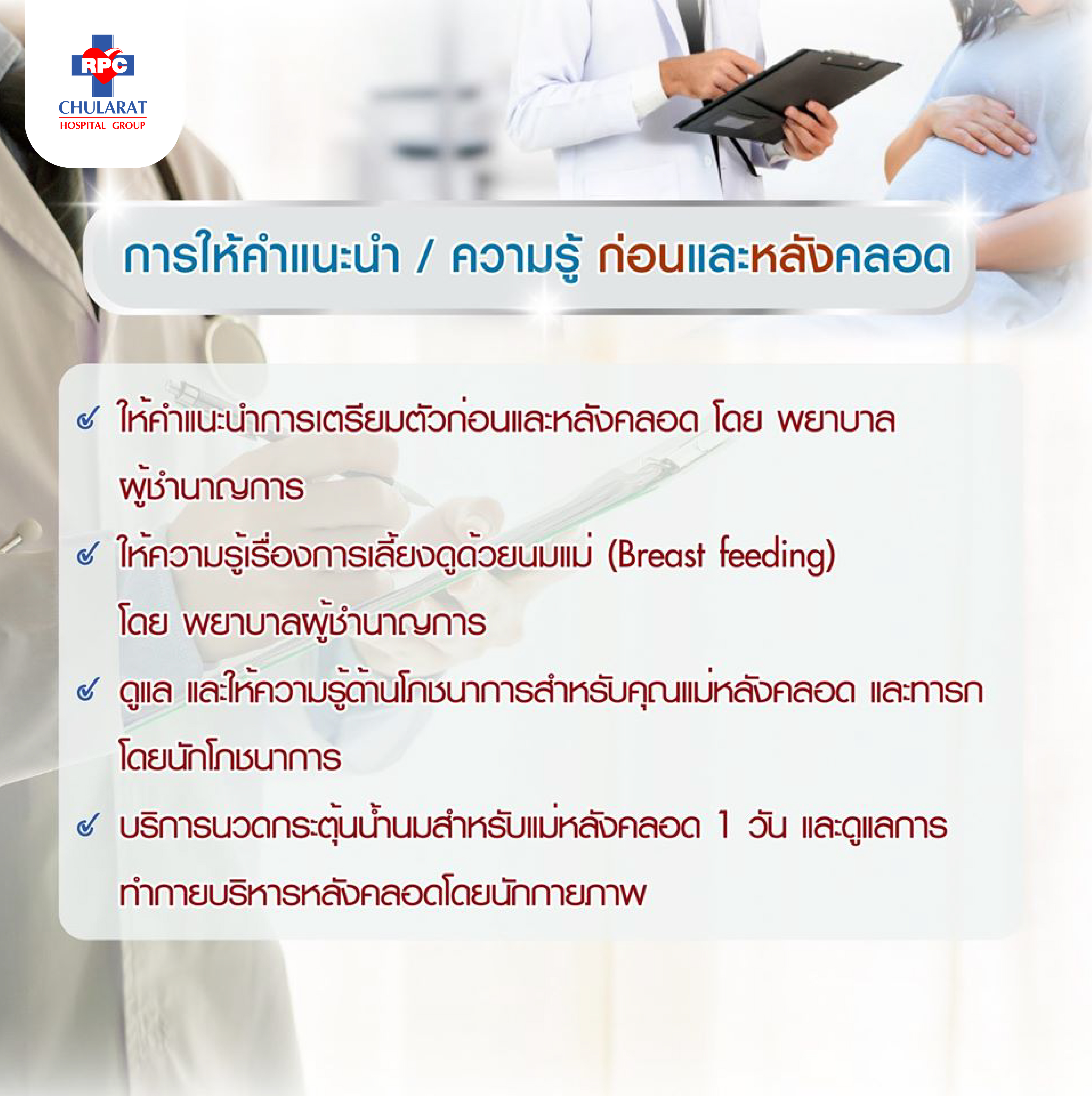 RPC
CHULARAT
HOSPITAL GROUP

การให้คำแนะนำ / ความรู้ ก่อนและหลังคลอด

ให้คำแนะนำการเตรียมตัวก่อนและหลังคลอด โดย พยาบาลผู้ชำนาญการ

ให้ความรู้เรื่องการเลี้ยงดูด้วยนมแม่ (Breast feeding) โดย พยาบาลผู้ชำนาญการ

ดูแล และให้ความรู้ด้านโภชนาการสำหรับคุณแม่หลังคลอด และทารก โดยนักโภชนาการ

บริการนวดกระตุ้นน้ำนมสำหรับแม่หลังคลอด 1 วัน และดูแลการทำกายบริหารหลังคลอดโดยนักกายภาพ